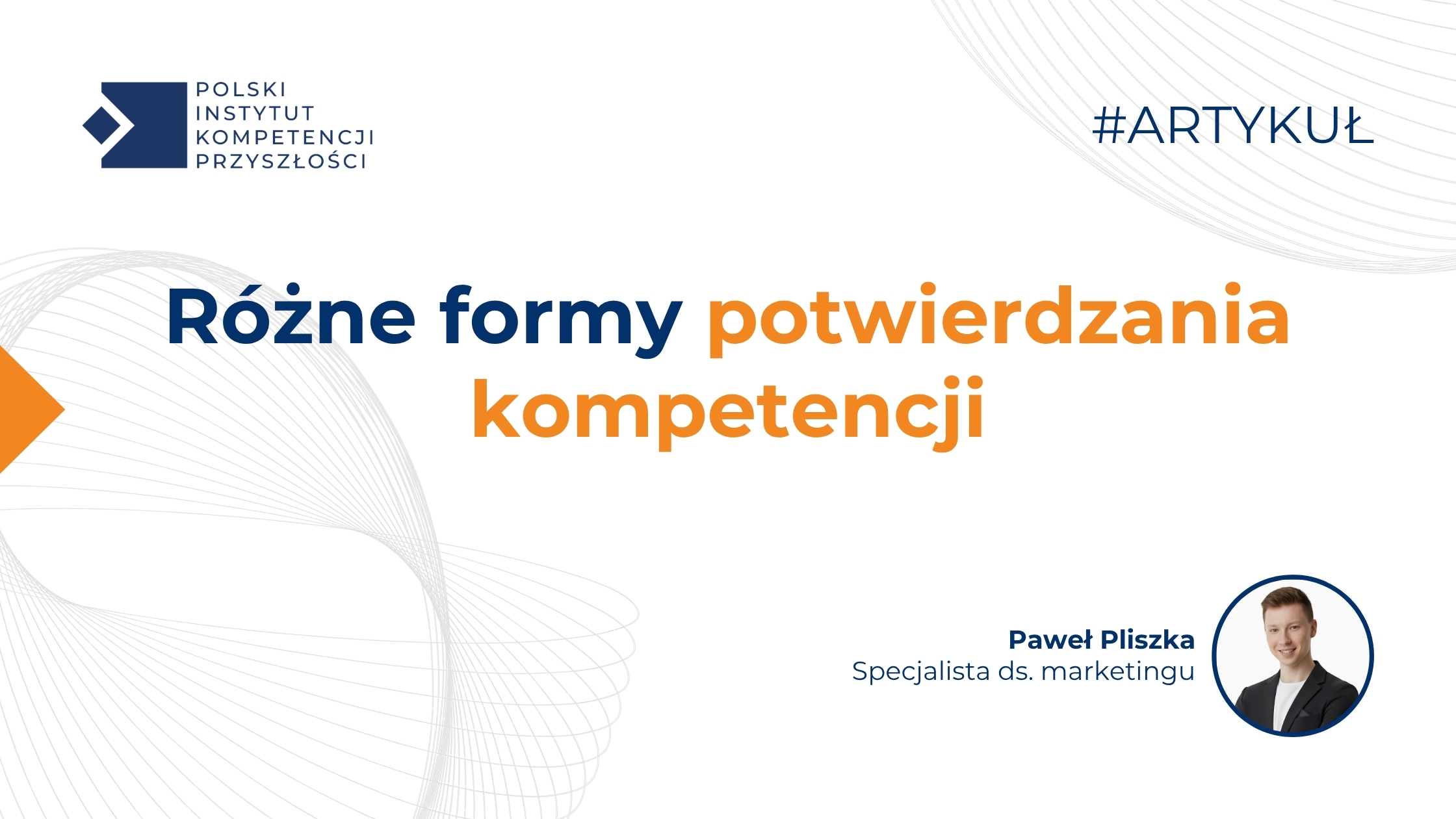 POLSKI
INSTYTUT
KOMPETENCJI
PRZYSZŁOŚCI

#ARTYKUŁ

Różne formy potwierdzania kompetencji

Paweł Pliszka
Specjalista ds. marketingu